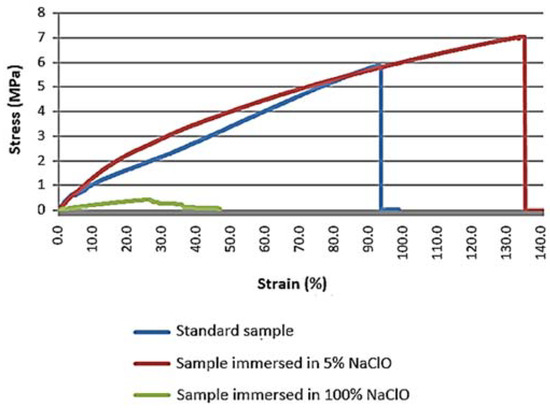 Stress (MPa)

8
7
6
5
4
3
2
1
0

0.0
10.0
20.0
30.0
40.0
50.0
60.0
70.0
80.0
90.0
100.0
110.0
120.0
130.0
140.0

Strain (%)

Standard sample
Sample immersed in 5% NaClO
Sample immersed in 100% NaClO